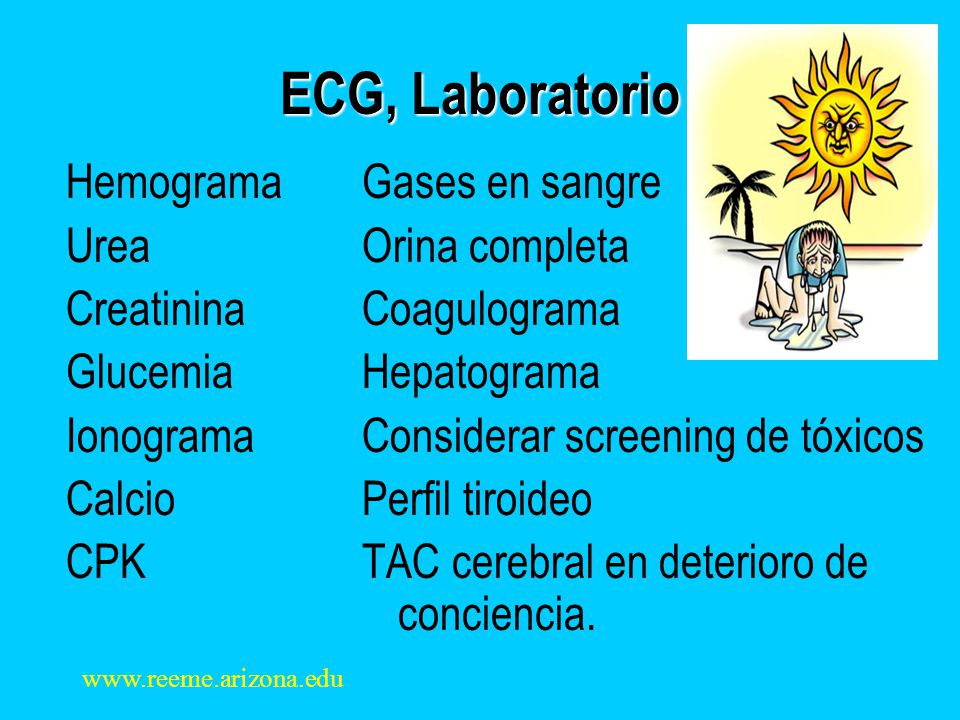 ECG, Laboratorio

Hemograma
Urea
Creatinina
Glucemia
Ionograma
Calcio
CPK

Gases en sangre
Orina completa
Coagulograma
Hepatograma
Considerar screening de tóxicos
Perfil tiroideo
TAC cerebral en deterioro de conciencia.

www.reeme.arizona.edu